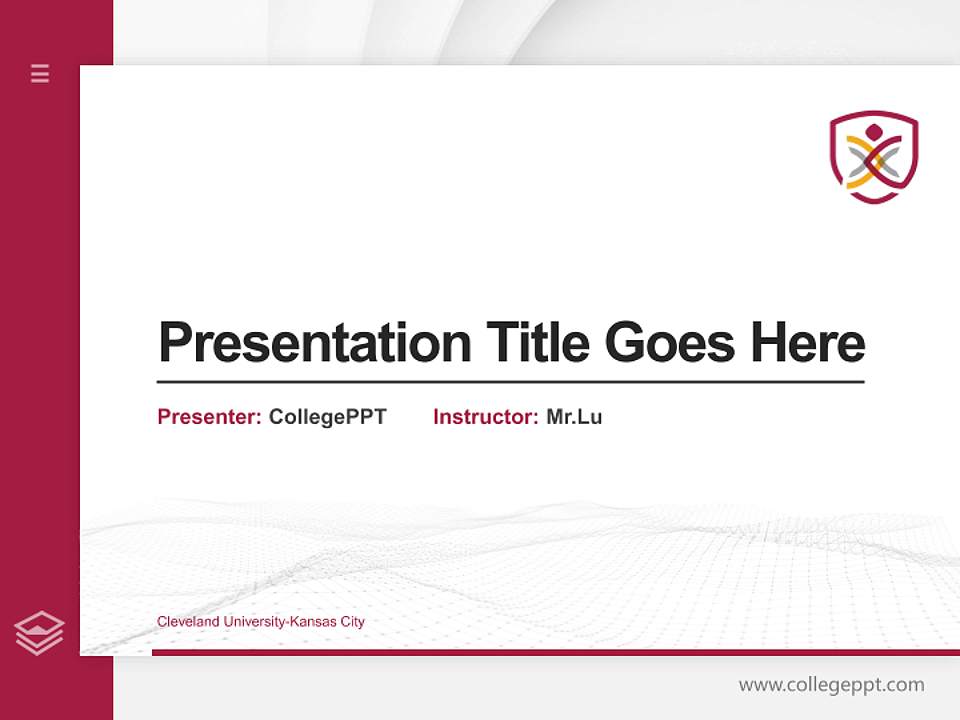 Presentation Title Goes Here

Presenter: CollegePPT Instructor: Mr.Lu

Cleveland University-Kansas City

www.collegeppt.com